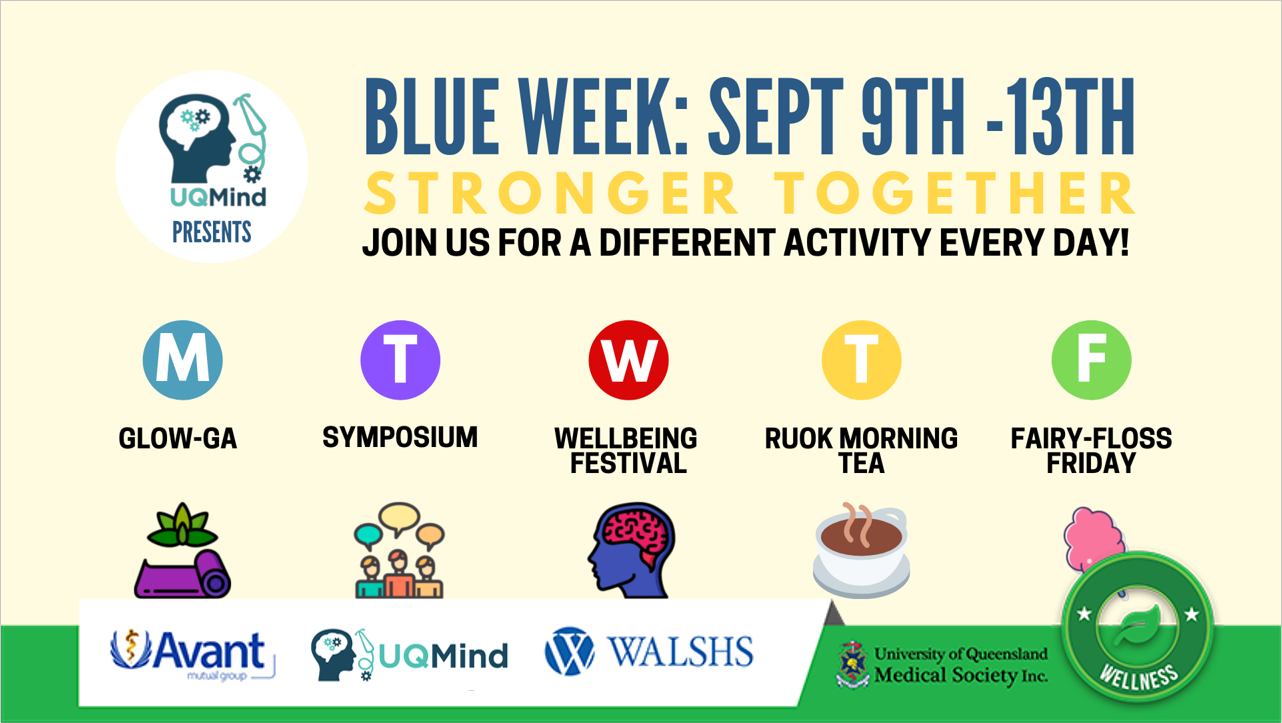 UQMind
PRESENTS

BLUE WEEK: SEPT 9TH -13TH
STRONGER TOGETHER
JOIN US FOR A DIFFERENT ACTIVITY EVERY DAY!

M
GLOW-GA

T
SYMPOSIUM

W
WELLBEING FESTIVAL

T
RUOK MORNING TEA

F
FAIRY-FLOSS FRIDAY

Avant mutual group

UQMind

WALSHS

University of Queensland Medical Society Inc.

WELLNESS